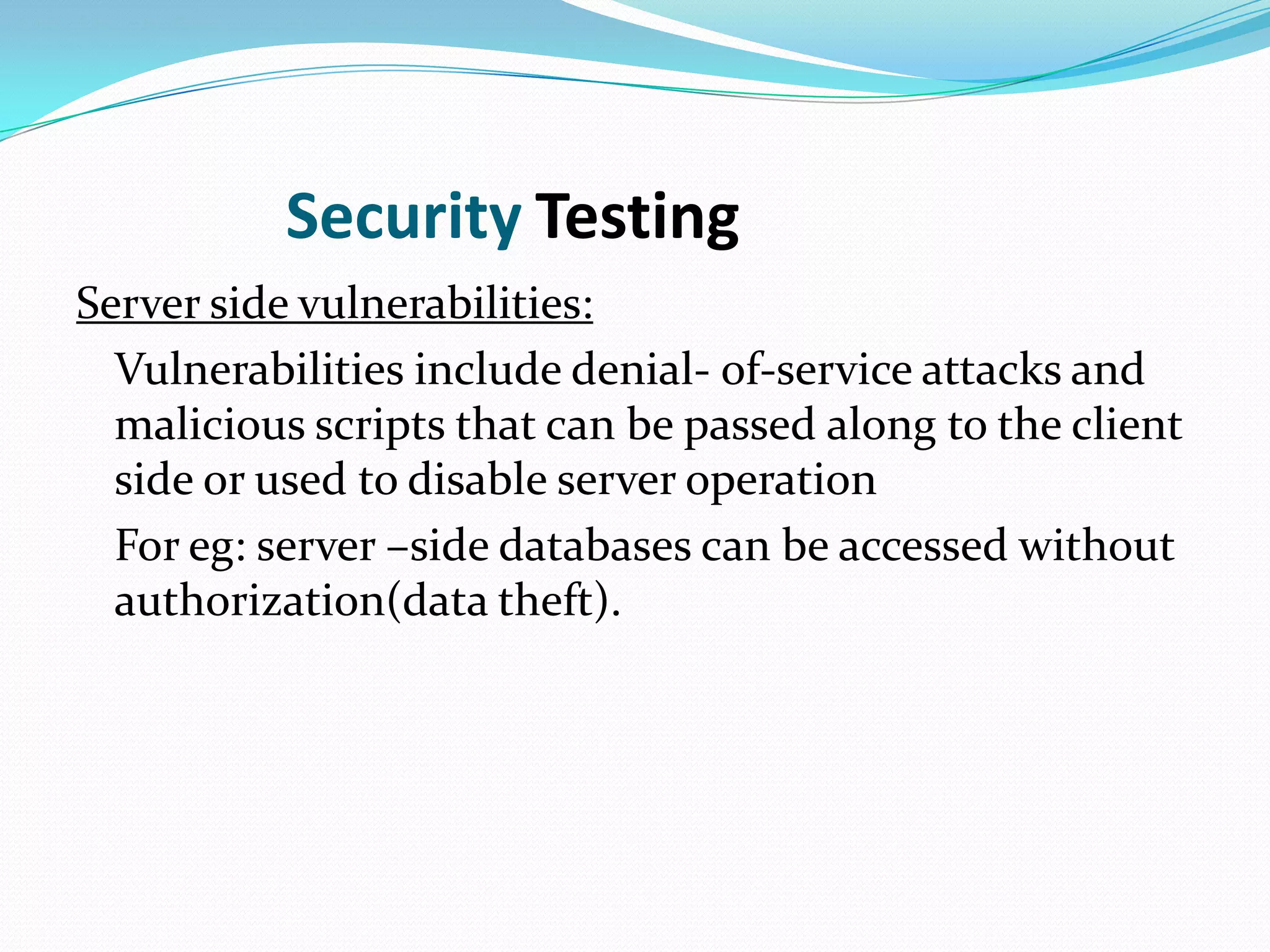 Security Testing

Server side vulnerabilities:

Vulnerabilities include denial- of-service attacks and malicious scripts that can be passed along to the client side or used to disable server operation

For eg: server –side databases can be accessed without authorization(data theft).